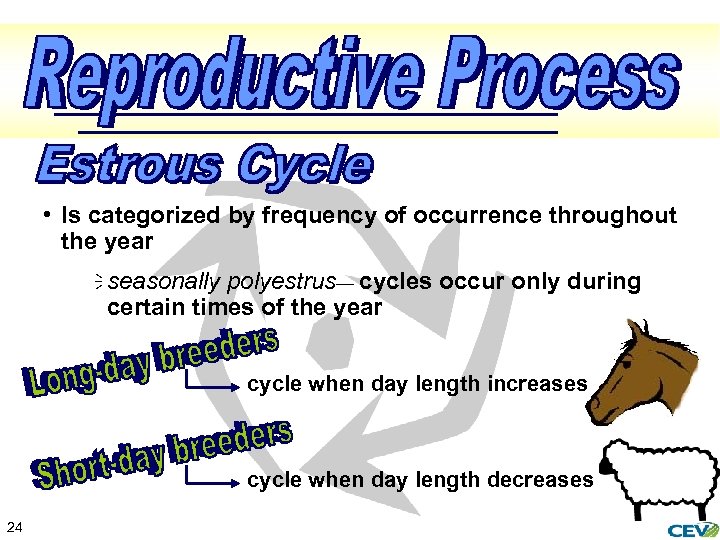 Reproductive Process

Estrous Cycle

• Is categorized by frequency of occurrence throughout the year

seasonally polyestrus— cycles occur only during certain times of the year

Long-day breeders

cycle when day length increases

Short-day breeders

cycle when day length decreases

24

CEV